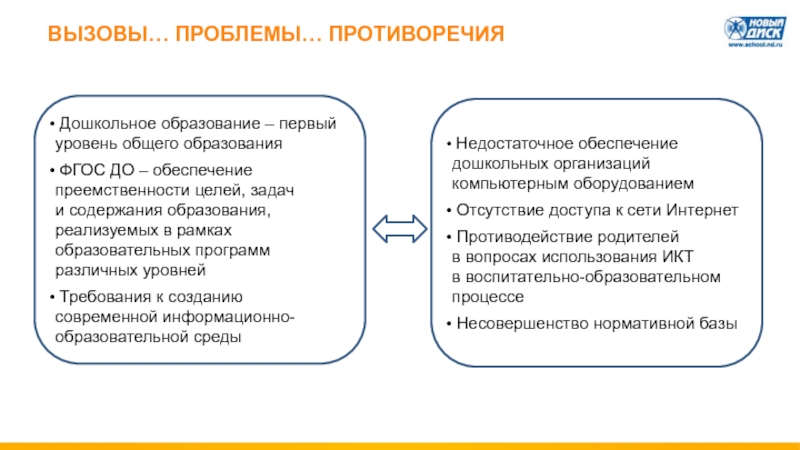 ВЫЗОВЫ… ПРОБЛЕМЫ… ПРОТИВОРЕЧИЯ

НОВЫЙ ДИСК
www.school.nd.ru

• Дошкольное образование – первый уровень общего образования

• ФГОС ДО – обеспечение преемственности целей, задач и содержания образования, реализуемых в рамках образовательных программ различных уровней

• Требования к созданию современной информационно-образовательной среды

• Недостаточное обеспечение дошкольных организаций компьютерным оборудованием

• Отсутствие доступа к сети Интернет

• Противодействие родителей в вопросах использования ИКТ в воспитательно-образовательном процессе

• Несовершенство нормативной базы